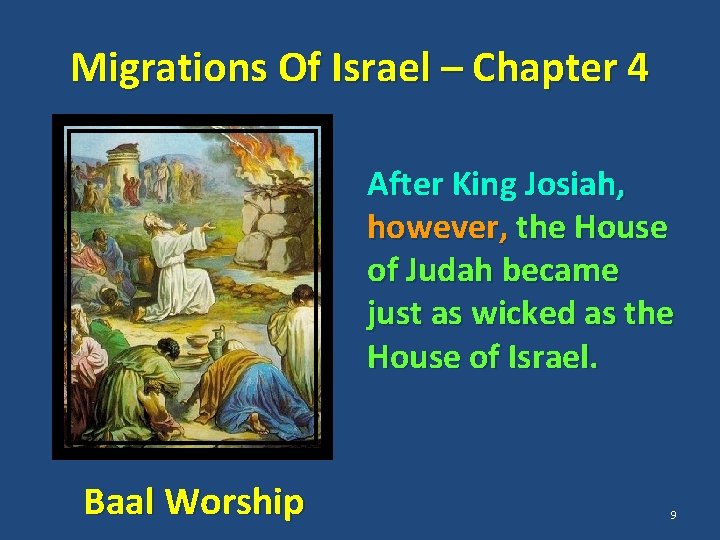 Migrations Of Israel – Chapter 4

After King Josiah, however, the House of Judah became just as wicked as the House of Israel.

Baal Worship

9